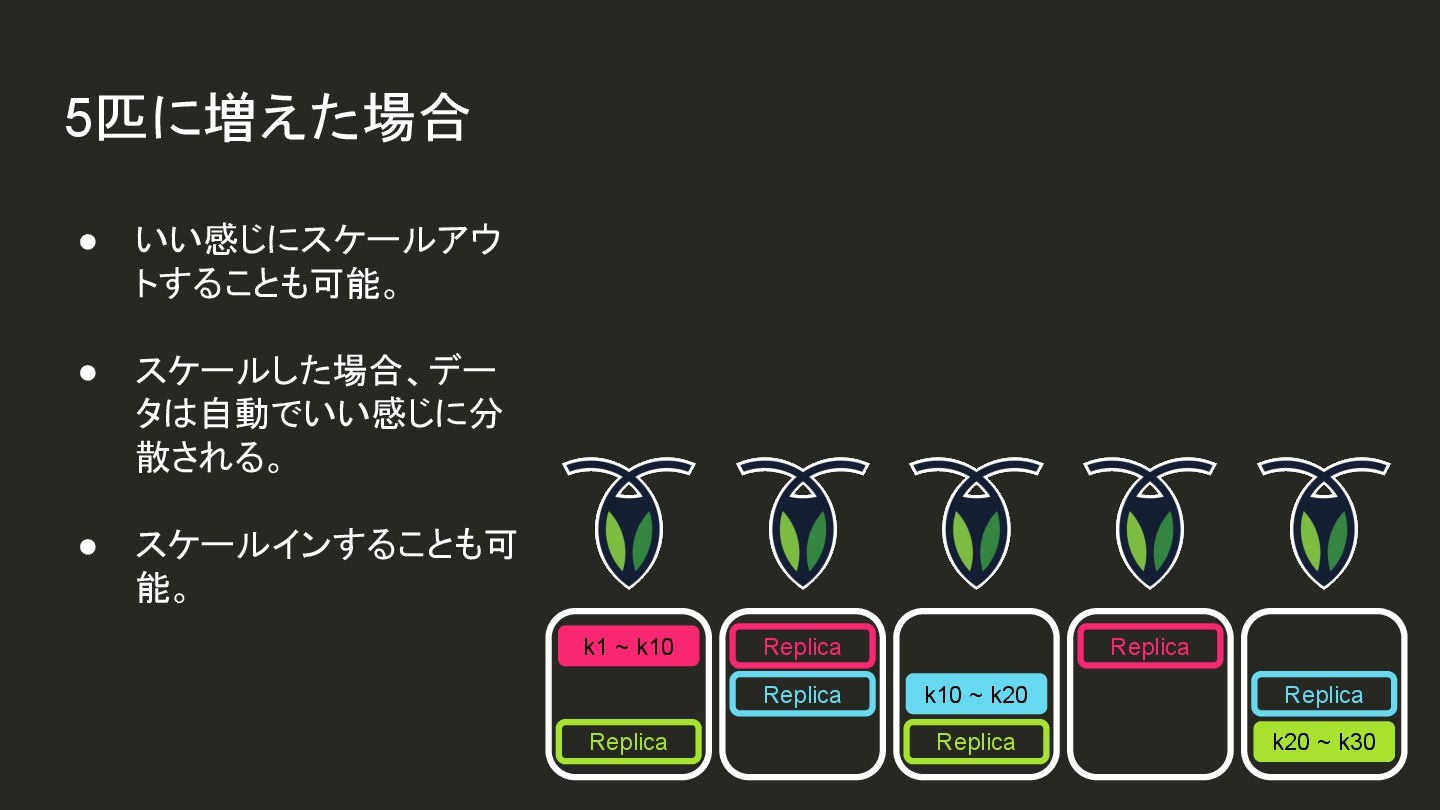 5匹に増えた場合

● いい感じにスケールアウトすることも可能。

● スケールした場合、データは自動でいい感じに分散される。

● スケールインすることも可能。

k1 ~ k10

Replica

Replica

Replica

k10 ~ k20

Replica

Replica

Replica

k20 ~ k30